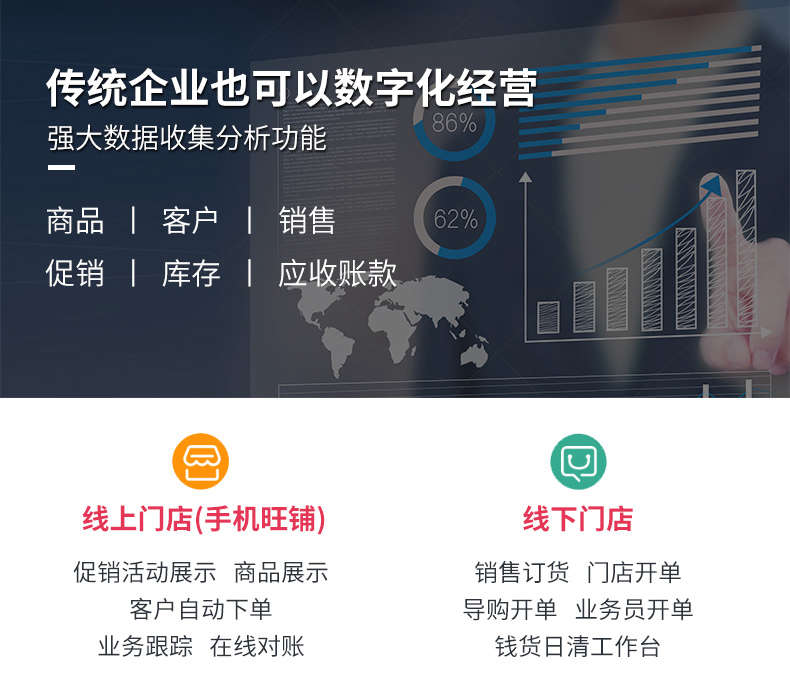 传统企业也可以数字化经营
强大数据收集分析功能

商品 | 客户 | 销售
促销 | 库存 | 应收账款

86%
62%

线上门店(手机旺铺)
促销活动展示 商品展示
客户自动下单
业务跟踪 在线对账

线下门店
销售订货 门店开单
导购开单 业务员开单
钱货日清工作台